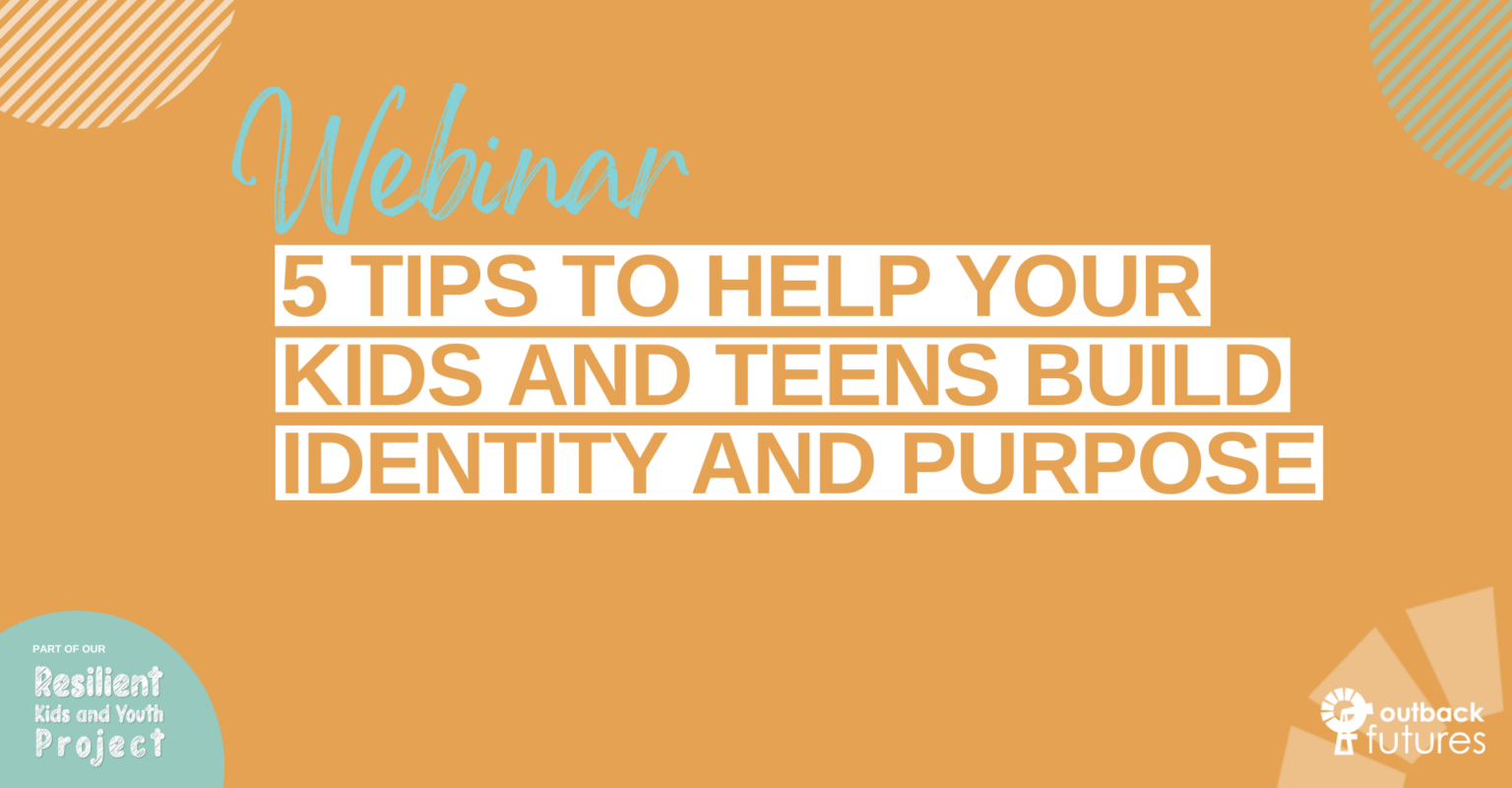 Webinar

5 TIPS TO HELP YOUR KIDS AND TEENS BUILD IDENTITY AND PURPOSE

PART OF OUR
Resilient
Kids and Youth
Project

outback
futures